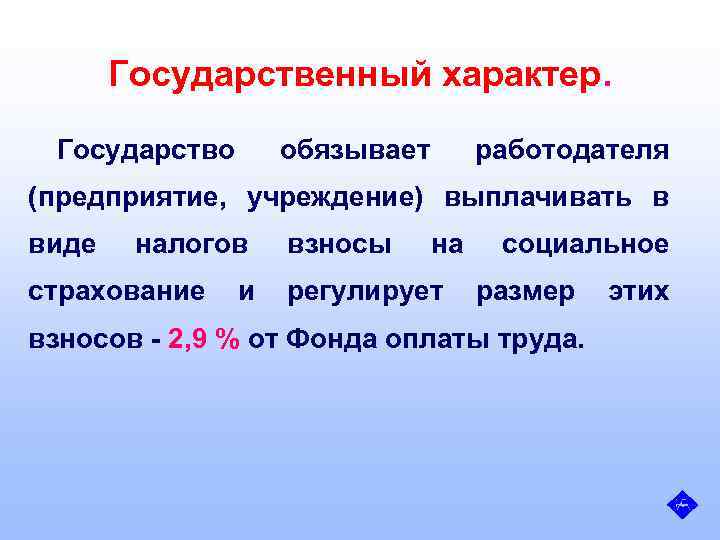 Государственный характер.

Государство обязывает работодателя (предприятие, учреждение) выплачивать в виде налогов взносы на социальное страхование и регулирует размер этих взносов - 2,9 % от Фонда оплаты труда.